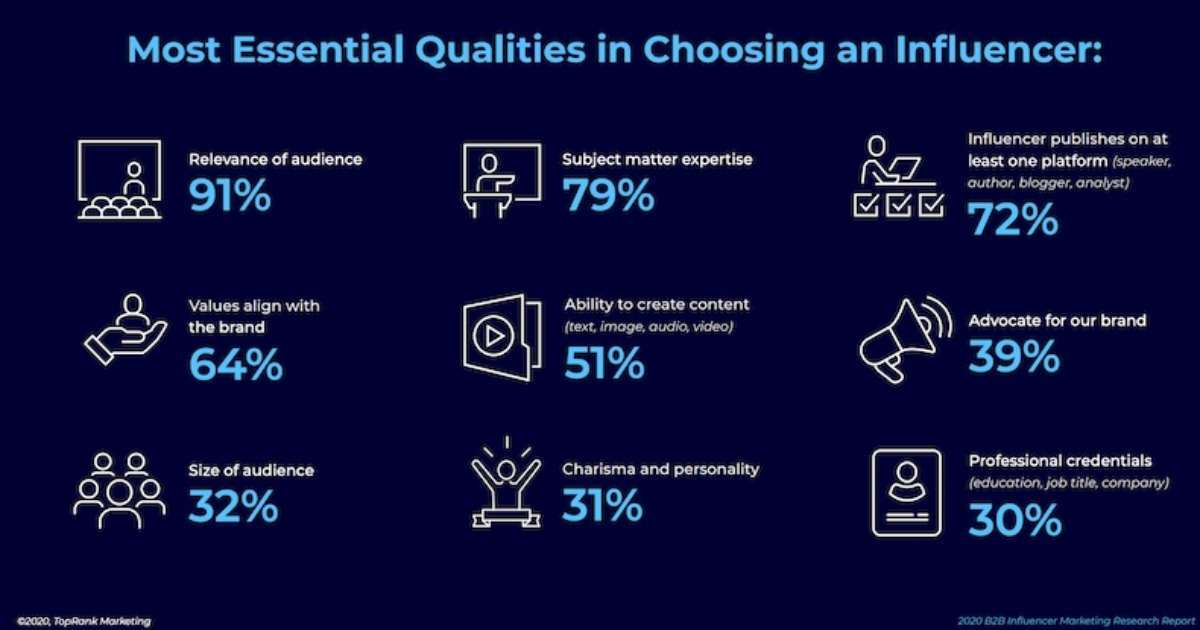 Most Essential Qualities in Choosing an Influencer:

Relevance of audience
91%

Subject matter expertise
79%

Influencer publishes on at least one platform (speaker, author, blogger, analyst)
72%

Values align with the brand
64%

Ability to create content (text, image, audio, video)
51%

Advocate for our brand
39%

Size of audience
32%

Charisma and personality
31%

Professional credentials (education, job title, company)
30%

©2020, TopRank Marketing

2020 B2B Influencer Marketing Research Report